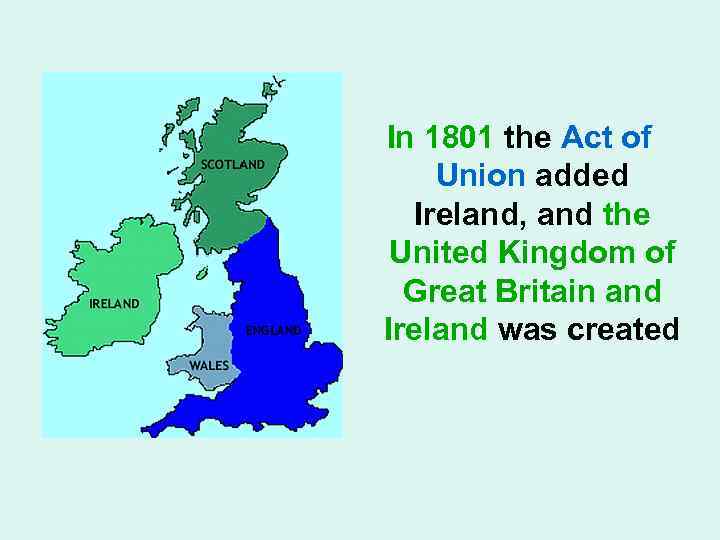 SCOTLAND

IRELAND

ENGLAND

WALES

In 1801 the Act of Union added Ireland, and the United Kingdom of Great Britain and Ireland was created